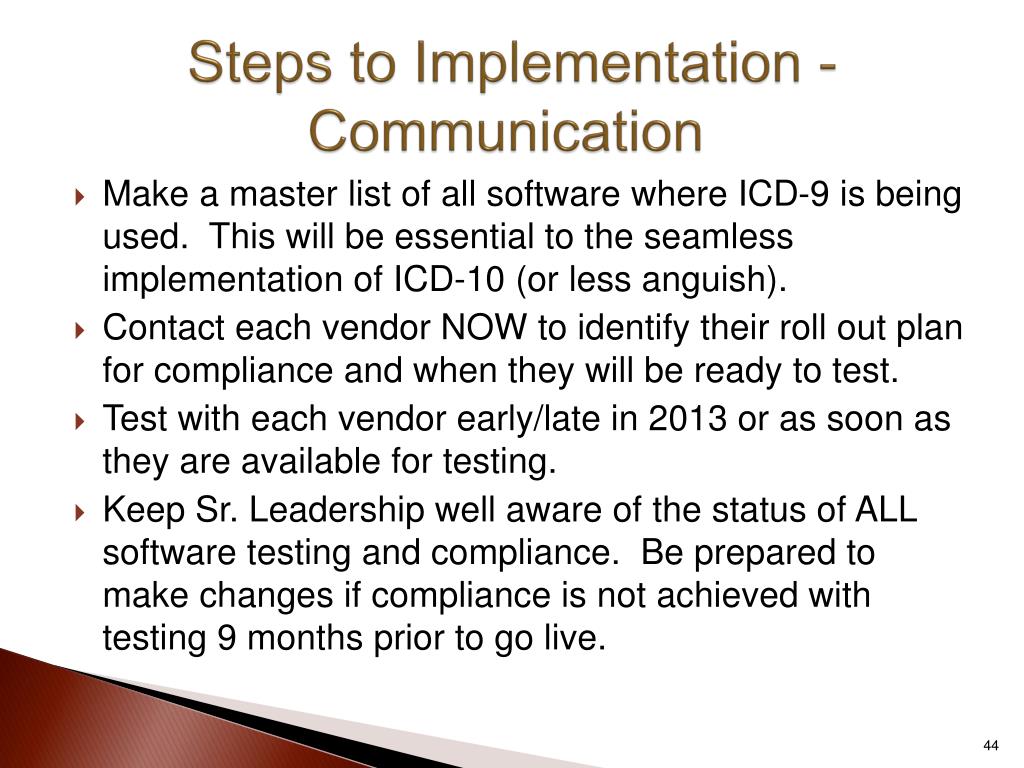 Steps to Implementation - Communication

Make a master list of all software where ICD-9 is being used. This will be essential to the seamless implementation of ICD-10 (or less anguish).

Contact each vendor NOW to identify their roll out plan for compliance and when they will be ready to test.

Test with each vendor early/late in 2013 or as soon as they are available for testing.

Keep Sr. Leadership well aware of the status of ALL software testing and compliance. Be prepared to make changes if compliance is not achieved with testing 9 months prior to go live.

44